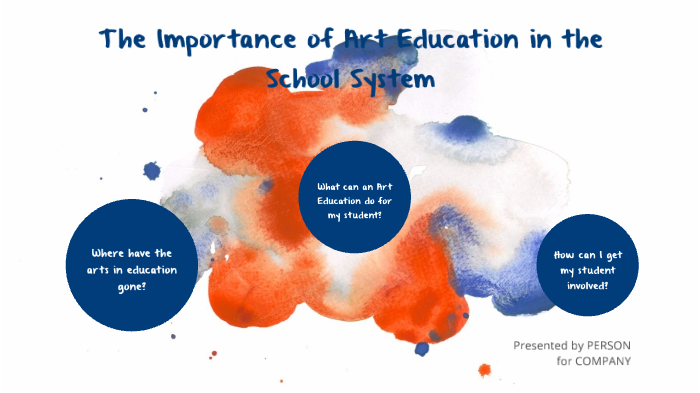 The Importance of Art Education in the School System

Where have the arts in education gone?

What can an Art Education do for my student?

How can I get my student involved?

Presented by PERSON for COMPANY